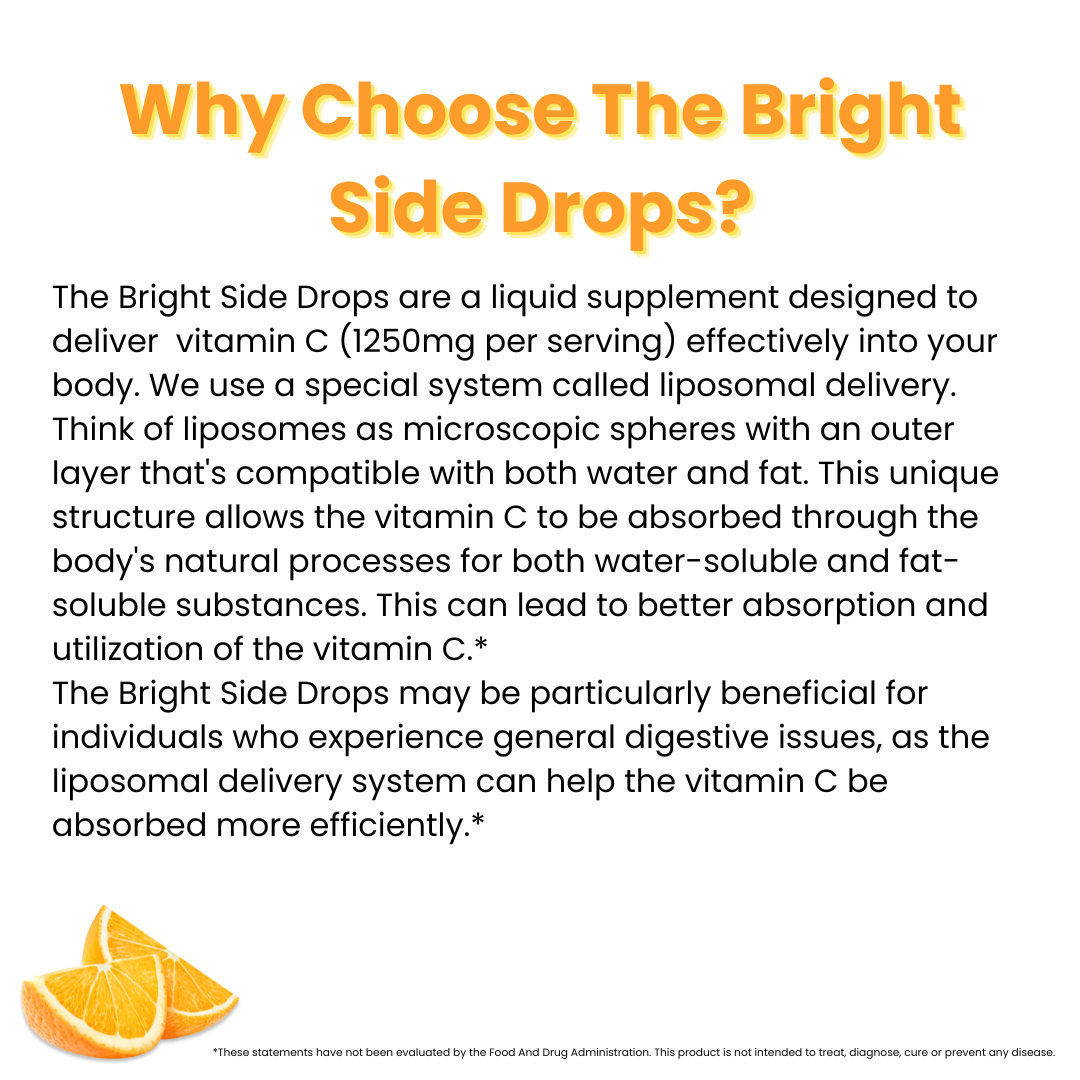 Why Choose The Bright Side Drops?

The Bright Side Drops are a liquid supplement designed to deliver vitamin C (1250mg per serving) effectively into your body. We use a special system called liposomal delivery. Think of liposomes as microscopic spheres with an outer layer that's compatible with both water and fat. This unique structure allows the vitamin C to be absorbed through the body's natural processes for both water-soluble and fat-soluble substances. This can lead to better absorption and utilization of the vitamin C.*
The Bright Side Drops may be particularly beneficial for individuals who experience general digestive issues, as the liposomal delivery system can help the vitamin C be absorbed more efficiently.*

*These statements have not been evaluated by the Food And Drug Administration. This product is not intended to treat, diagnose, cure or prevent any disease.